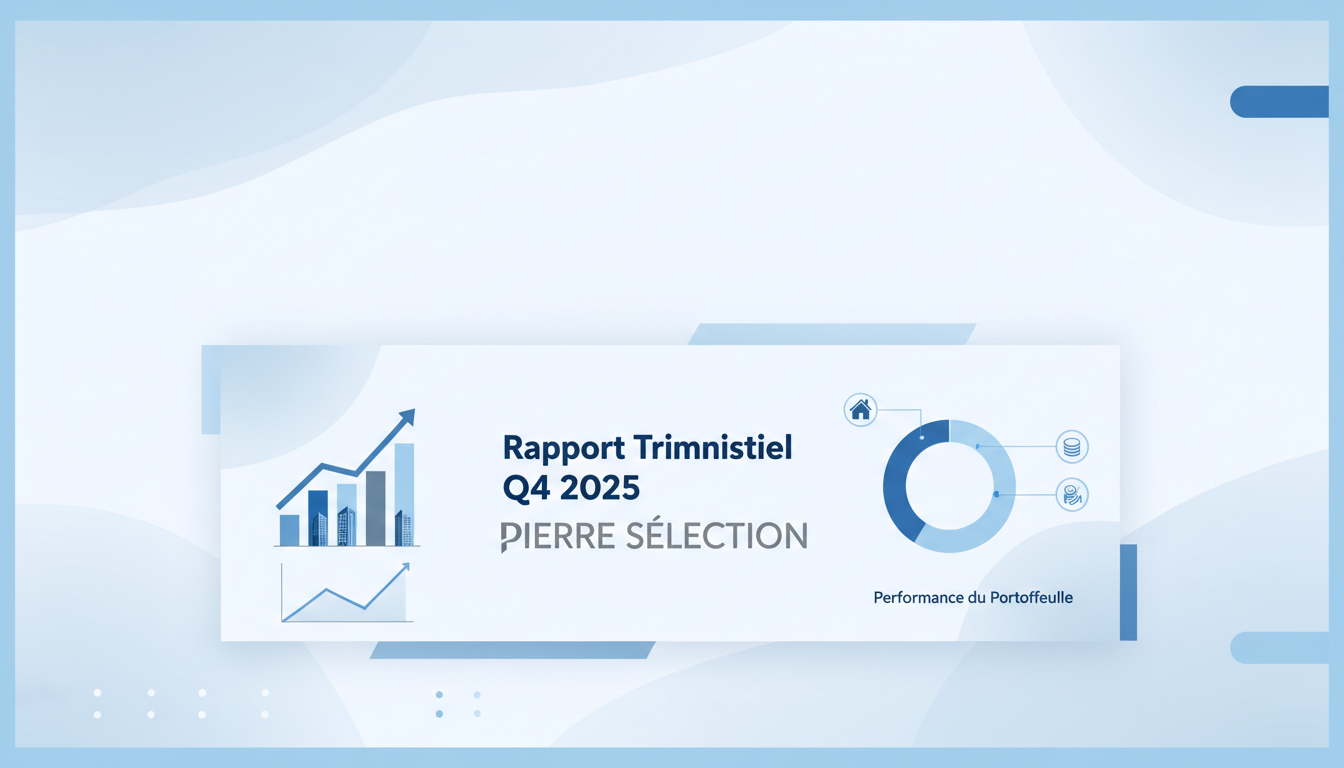 Rapport Trimnistiel
Q4 2025
PIERRE SÉLECTION

Performance du Portoffeulle